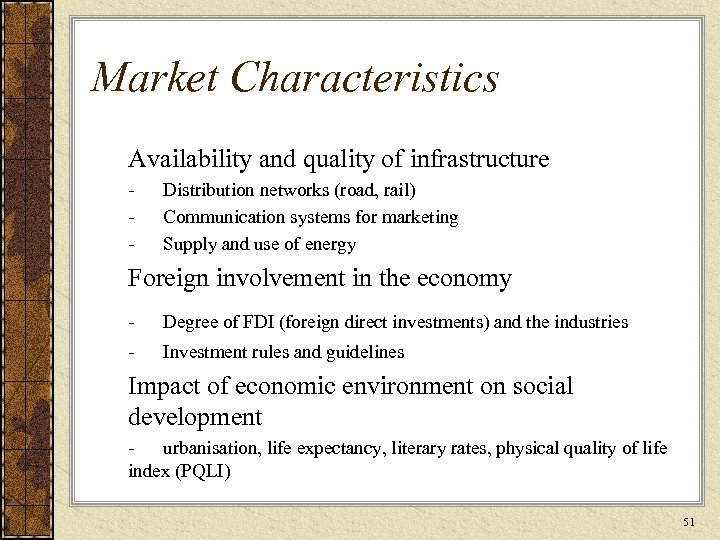 Market Characteristics

Availability and quality of infrastructure

- Distribution networks (road, rail)
- Communication systems for marketing
- Supply and use of energy

Foreign involvement in the economy

- Degree of FDI (foreign direct investments) and the industries
- Investment rules and guidelines

Impact of economic environment on social development

- urbanisation, life expectancy, literary rates, physical quality of life index (PQLI)

51